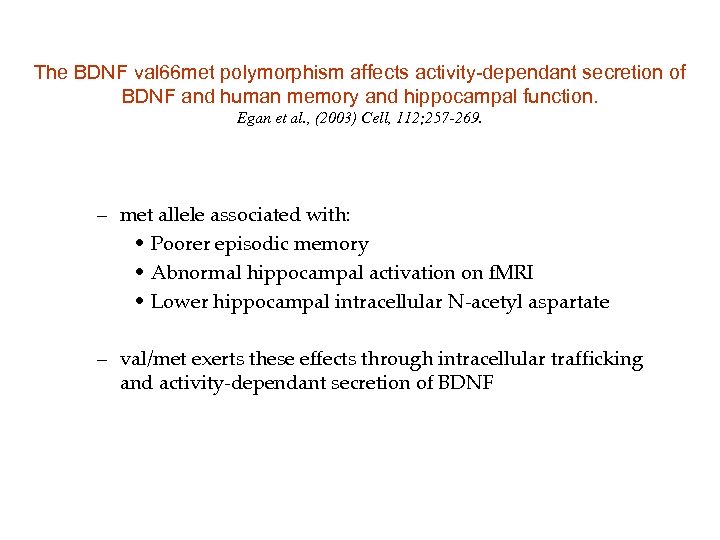 The BDNF val66met polymorphism affects activity-dependant secretion of BDNF and human memory and hippocampal function.
Egan et al., (2003) Cell, 112;257-269.

– met allele associated with:
• Poorer episodic memory
• Abnormal hippocampal activation on fMRI
• Lower hippocampal intracellular N-acetyl aspartate

– val/met exerts these effects through intracellular trafficking and activity-dependant secretion of BDNF